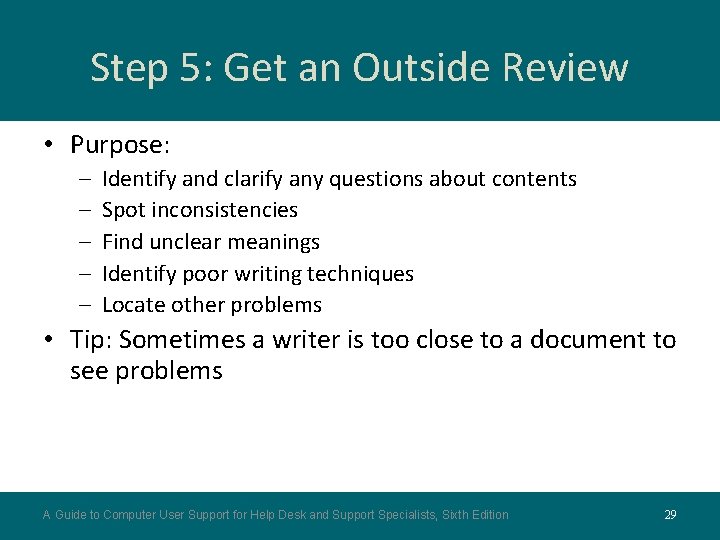 Step 5: Get an Outside Review

• Purpose:
– Identify and clarify any questions about contents
– Spot inconsistencies
– Find unclear meanings
– Identify poor writing techniques
– Locate other problems
• Tip: Sometimes a writer is too close to a document to see problems

A Guide to Computer User Support for Help Desk and Support Specialists, Sixth Edition

29